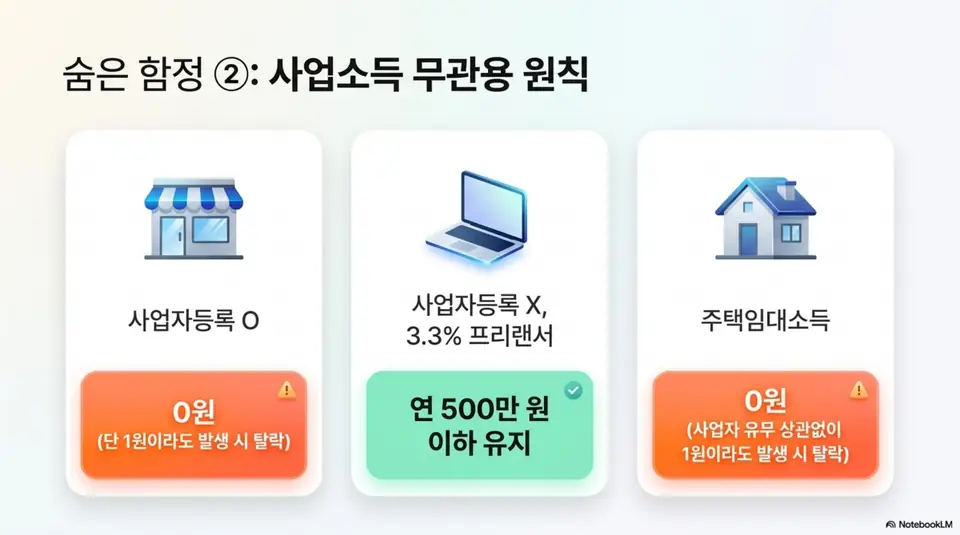 숨은 함정 ②: 사업소득 무관용 원칙

사업자등록 O

0원
(단 1원이라도 발생 시 탈락)

사업자등록 X,
3.3% 프리랜서

연 500만 원
이하 유지

주택임대소득

0원
(사업자 유무 상관없이
1원이라도 발생 시 탈락)

NotebookLM